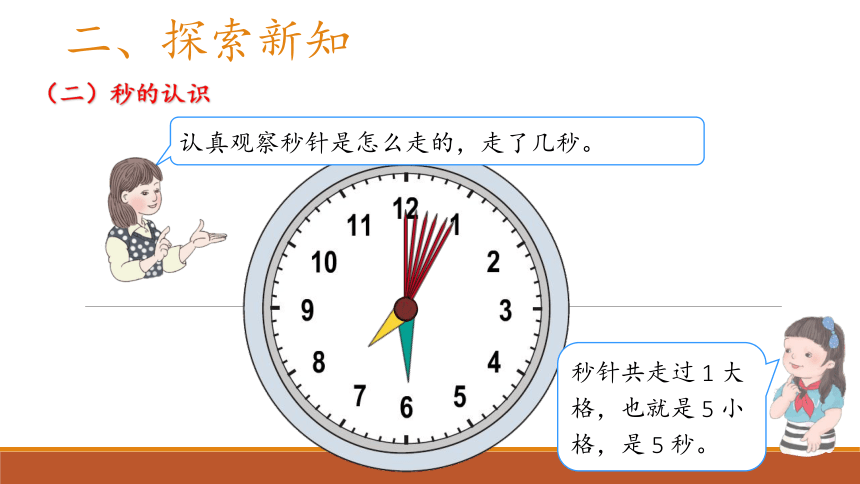 二、探索新知

（二）秒的认识

认真观察秒针是怎么走的，走了几秒。

12
1
2
3
4
5
6
7
8
9
10
11

秒针共走过 1 大格，也就是 5 小格，是 5 秒。